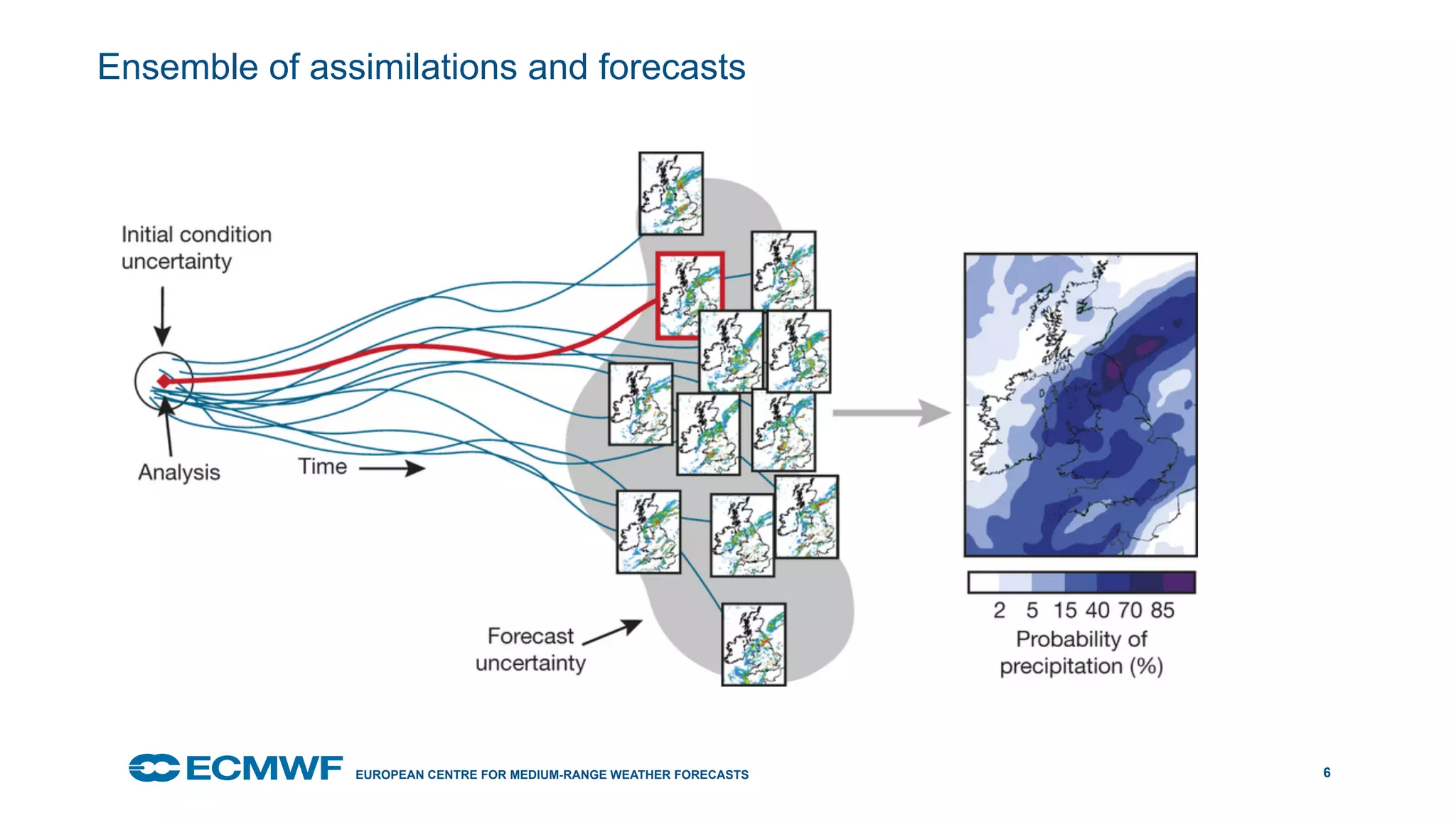 Ensemble of assimilations and forecasts

Initial condition uncertainty

Analysis

Time

Forecast uncertainty

2 5 15 40 70 85

Probability of precipitation (%)

ECMWF EUROPEAN CENTRE FOR MEDIUM-RANGE WEATHER FORECASTS

6